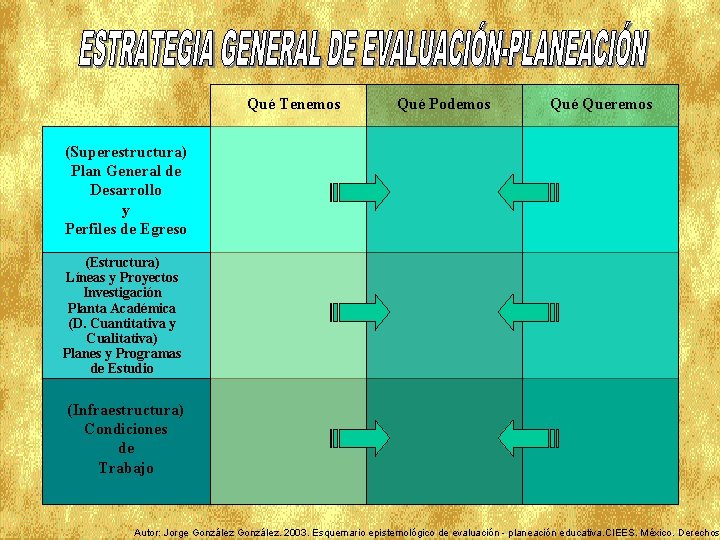 ESTRATEGIA GENERAL DE EVALUACIÓN-PLANEACIÓN

| | Qué Tenemos | Qué Podemos | Qué Queremos |
|---|---|---|---|
| (Superestructura) Plan General de Desarrollo y Perfiles de Egreso | | | |
| (Estructura) Líneas y Proyectos Investigación Planta Académica (D. Cuantitativa y Cualitativa) Planes y Programas de Estudio | | | |
| (Infraestructura) Condiciones de Trabajo | | | |

Autor: Jorge González González. 2003. Esquemario epistemológico de evaluación - planeación educativa.CIEES. México. Derechos